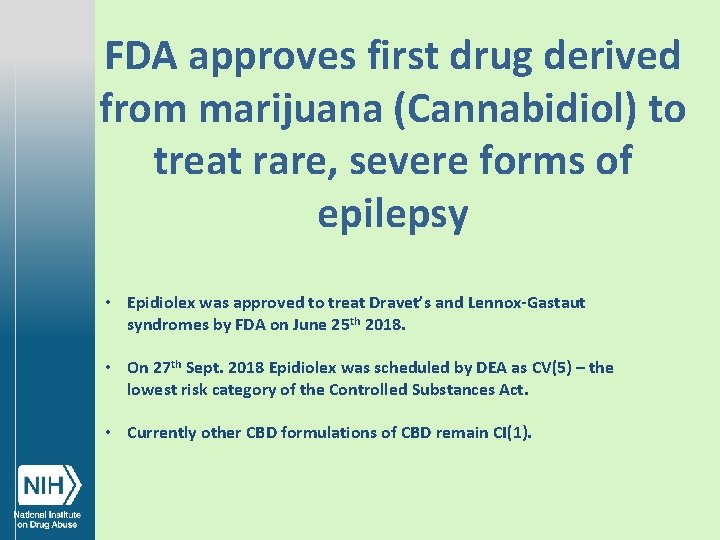 FDA approves first drug derived from marijuana (Cannabidiol) to treat rare, severe forms of epilepsy

• Epidiolex was approved to treat Dravet's and Lennox-Gastaut syndromes by FDA on June 25$^{th}$ 2018.

• On 27$^{th}$ Sept. 2018 Epidiolex was scheduled by DEA as CV(5) – the lowest risk category of the Controlled Substances Act.

• Currently other CBD formulations of CBD remain CI(1).

NIH
National Institute on Drug Abuse